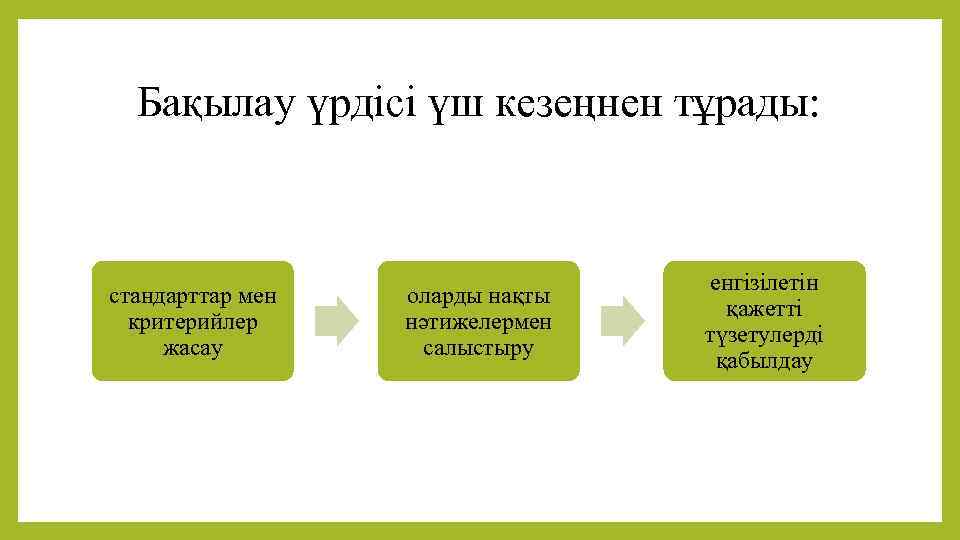 Бақылау үрдісі үш кезеңнен тұрады:

стандарттар мен критерийлер жасау

оларды нақты нәтижелермен салыстыру

енгізілетін қажетті түзетулерді қабылдау